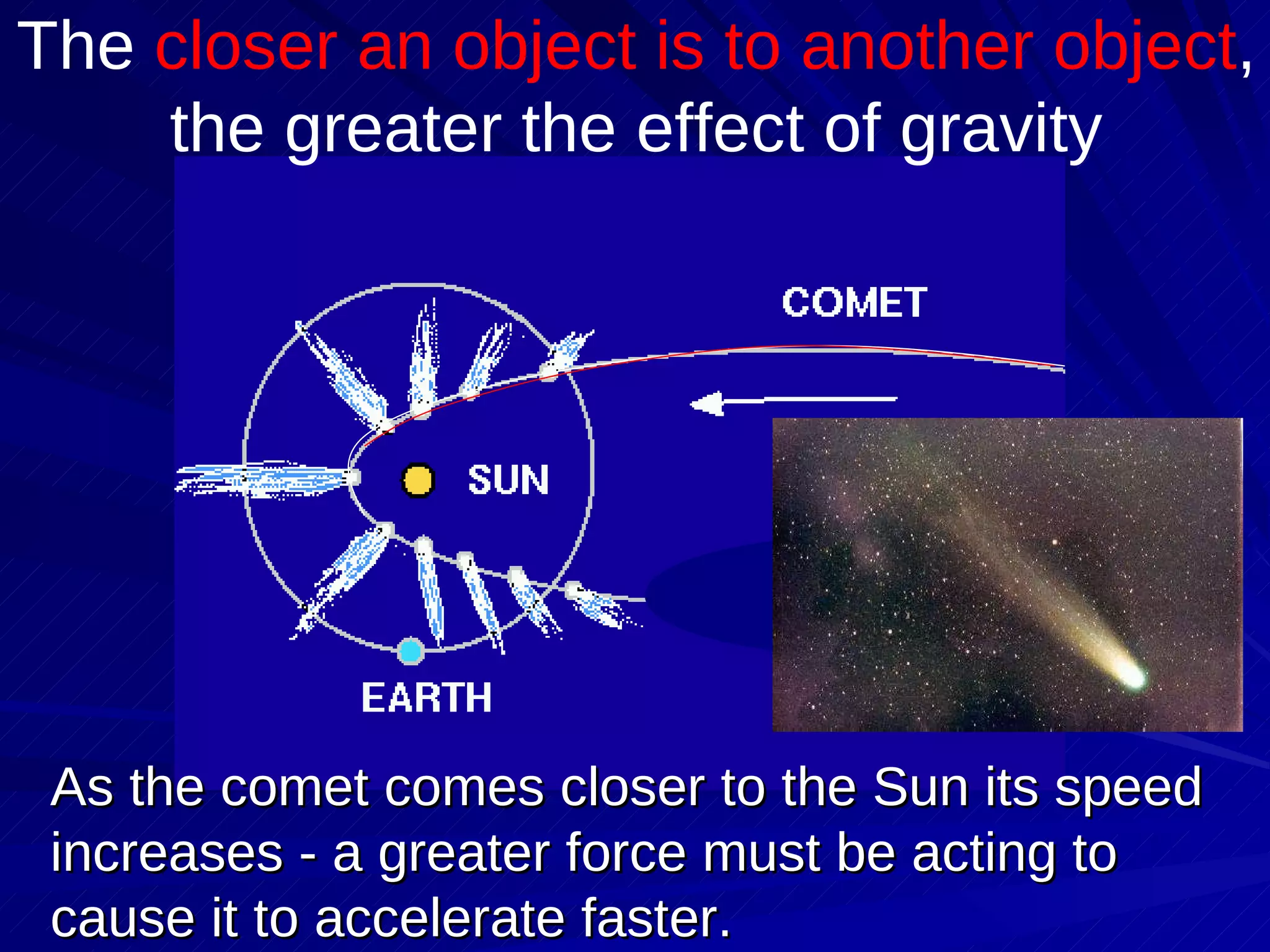 The closer an object is to another object, the greater the effect of gravity

COMET

SUN

EARTH

As the comet comes closer to the Sun its speed increases - a greater force must be acting to cause it to accelerate faster.